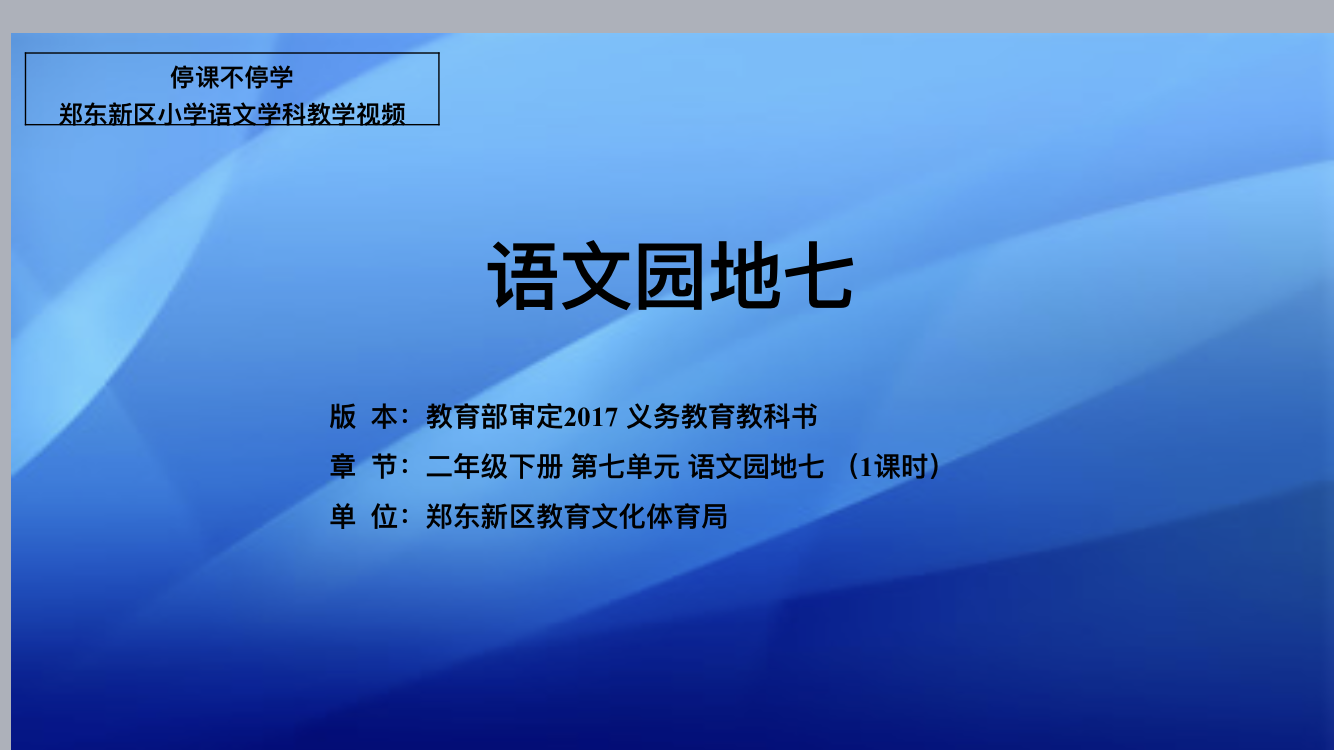 停课不停学
郑东新区小学语文学科教学视频

语文园地七

版 本：教育部审定2017 义务教育教科书
章 节：二年级下册 第七单元 语文园地七 （1课时）
单 位：郑东新区教育文化体育局